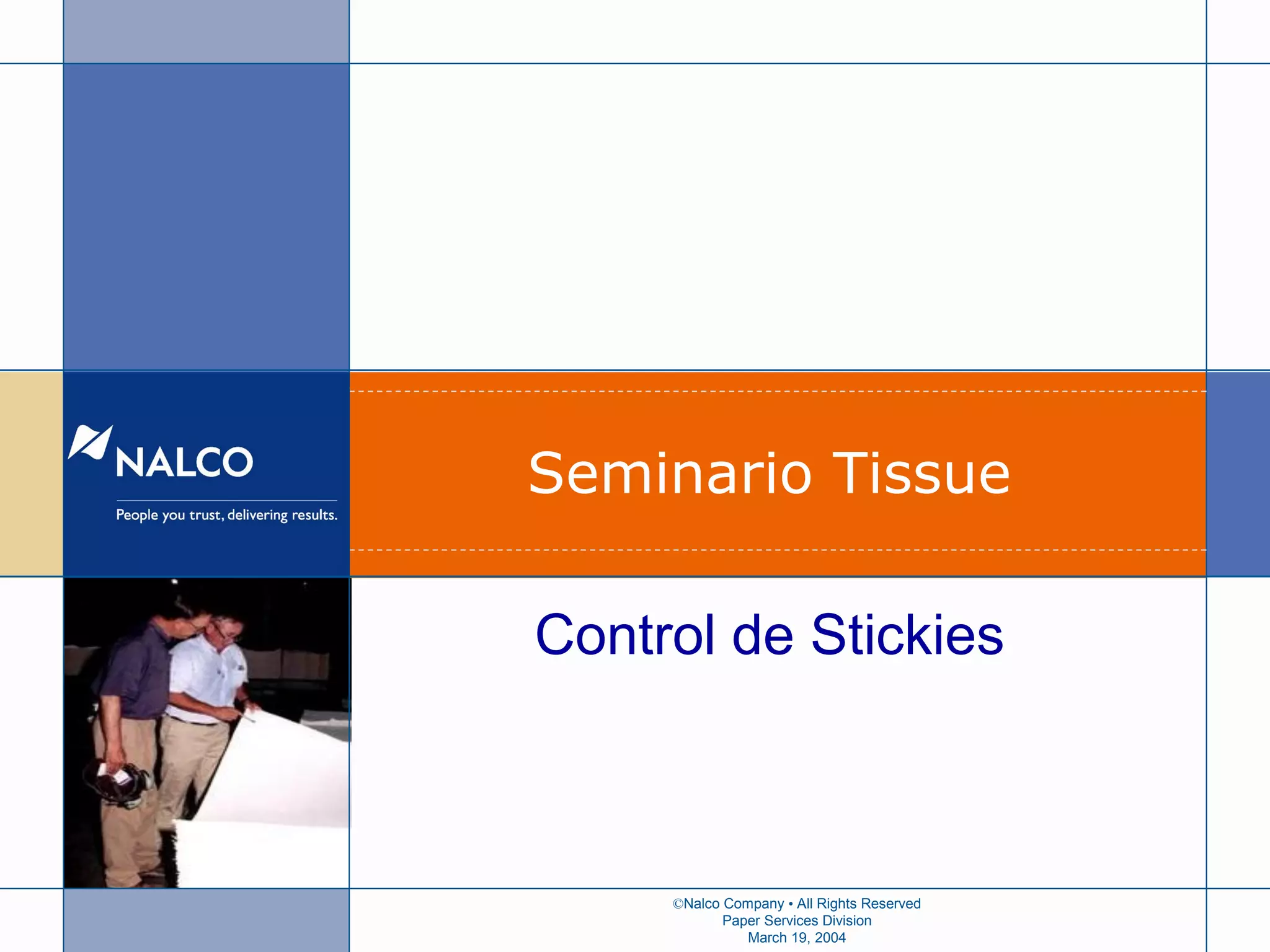 NALCO

People you trust, delivering results.

Seminario Tissue

Control de Stickies

©Nalco Company • All Rights Reserved
Paper Services Division
March 19, 2004